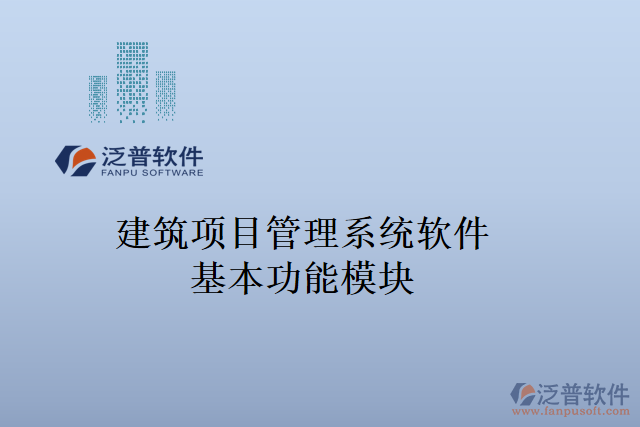 泛普软件
FANPU SOFTWARE

建筑项目管理系统软件
基本功能模块

泛普软件
www.fanpusoft.com